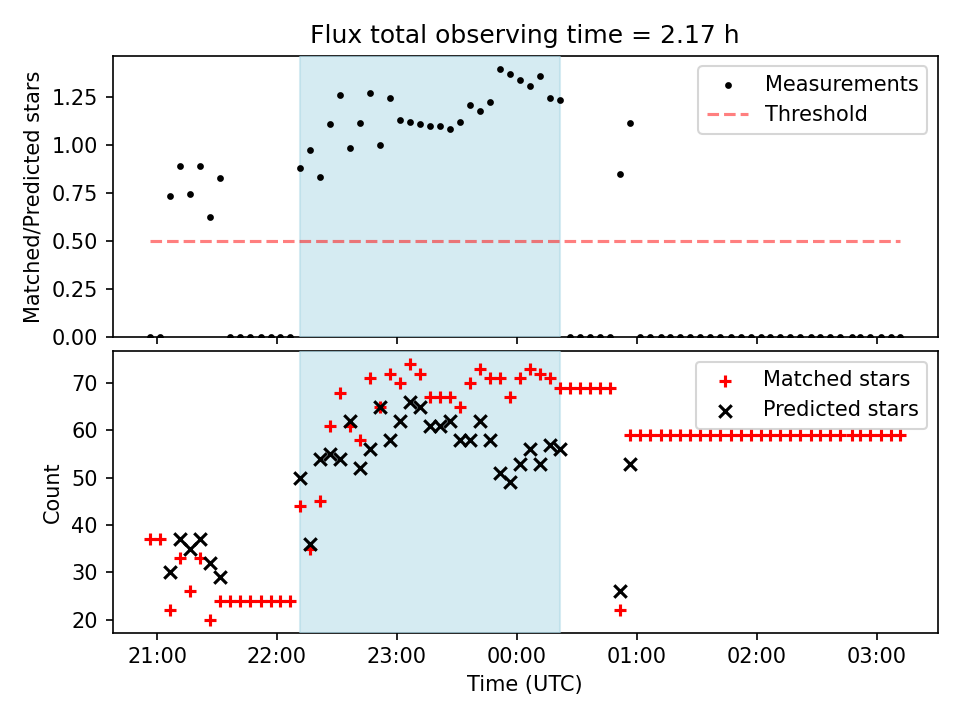 Flux total observing time = 2.17 h

Matched/Predicted stars

1.25
1.00
0.75
0.50
0.25
0.00

Measurements
Threshold

Count

70
60
50
40
30
20

Matched stars
Predicted stars

21:00 22:00 23:00 00:00 01:00 02:00 03:00

Time (UTC)